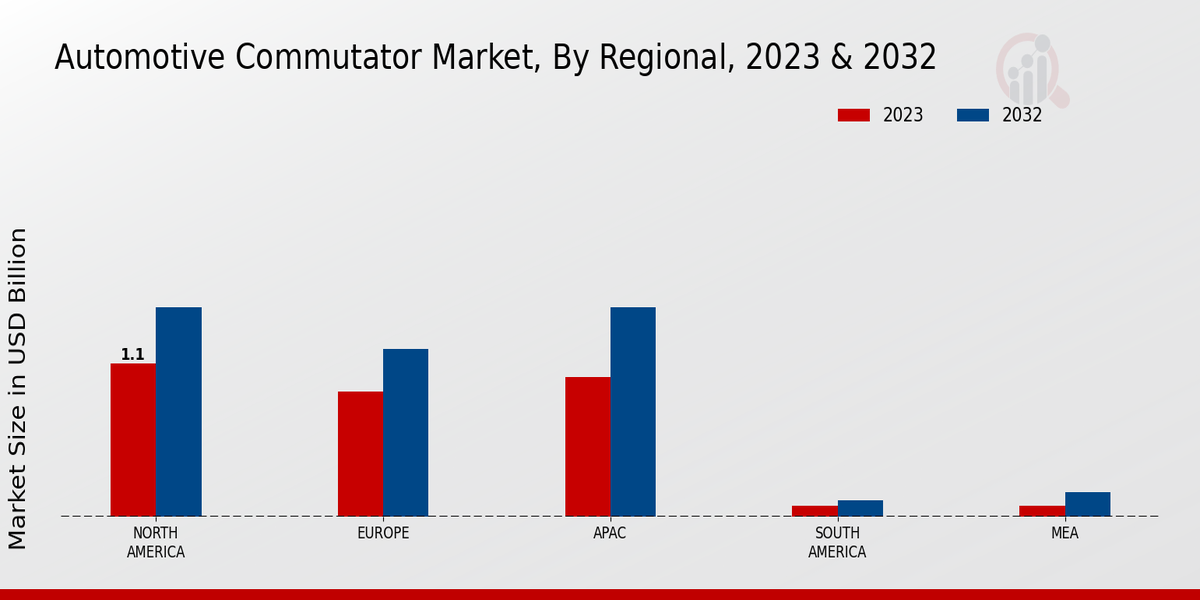 Automotive Commutator Market, By Regional, 2023 & 2032

2023
2032

Market Size in USD Billion

1.1

NORTH AMERICA
EUROPE
APAC
SOUTH AMERICA
MEA